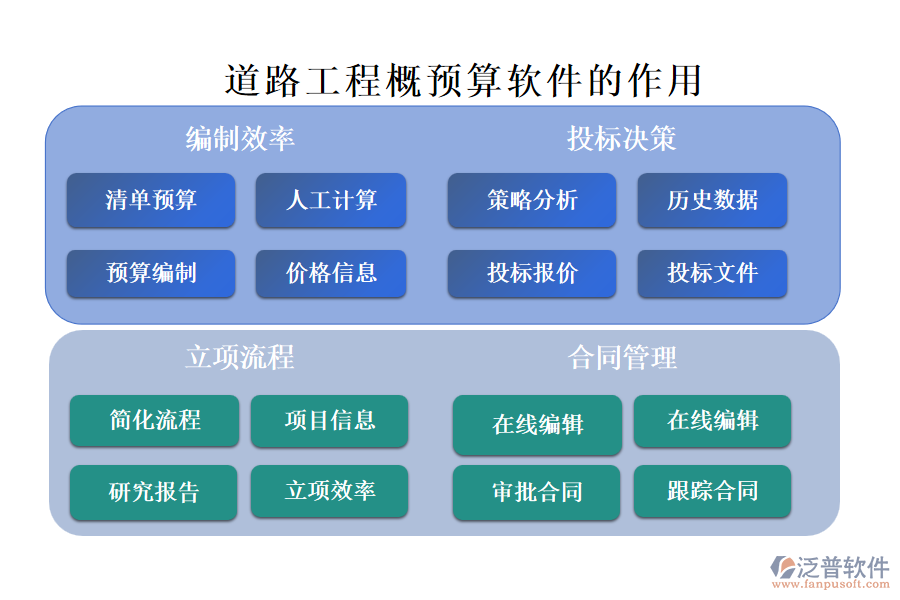 道路工程概预算软件的作用

编制效率

清单预算

人工计算

预算编制

价格信息

投标决策

策略分析

历史数据

投标报价

投标文件

立项流程

简化流程

项目信息

研究报告

立项效率

合同管理

在线编辑

在线编辑

审批合同

跟踪合同

泛普软件
www.fanpusoft.com